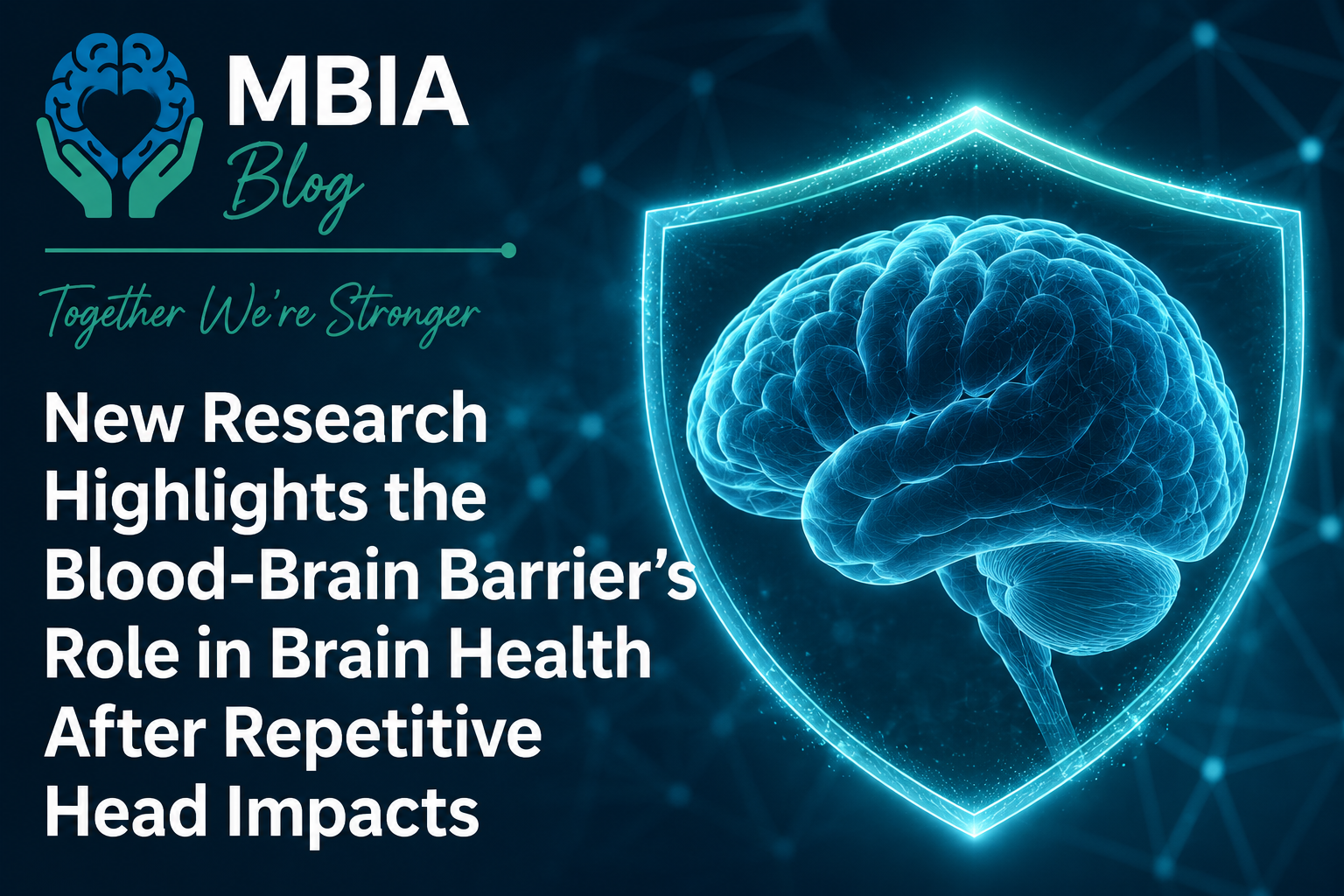 MBIA
Blog

Together We're Stronger

New Research Highlights the Blood-Brain Barrier's Role in Brain Health After Repetitive Head Impacts